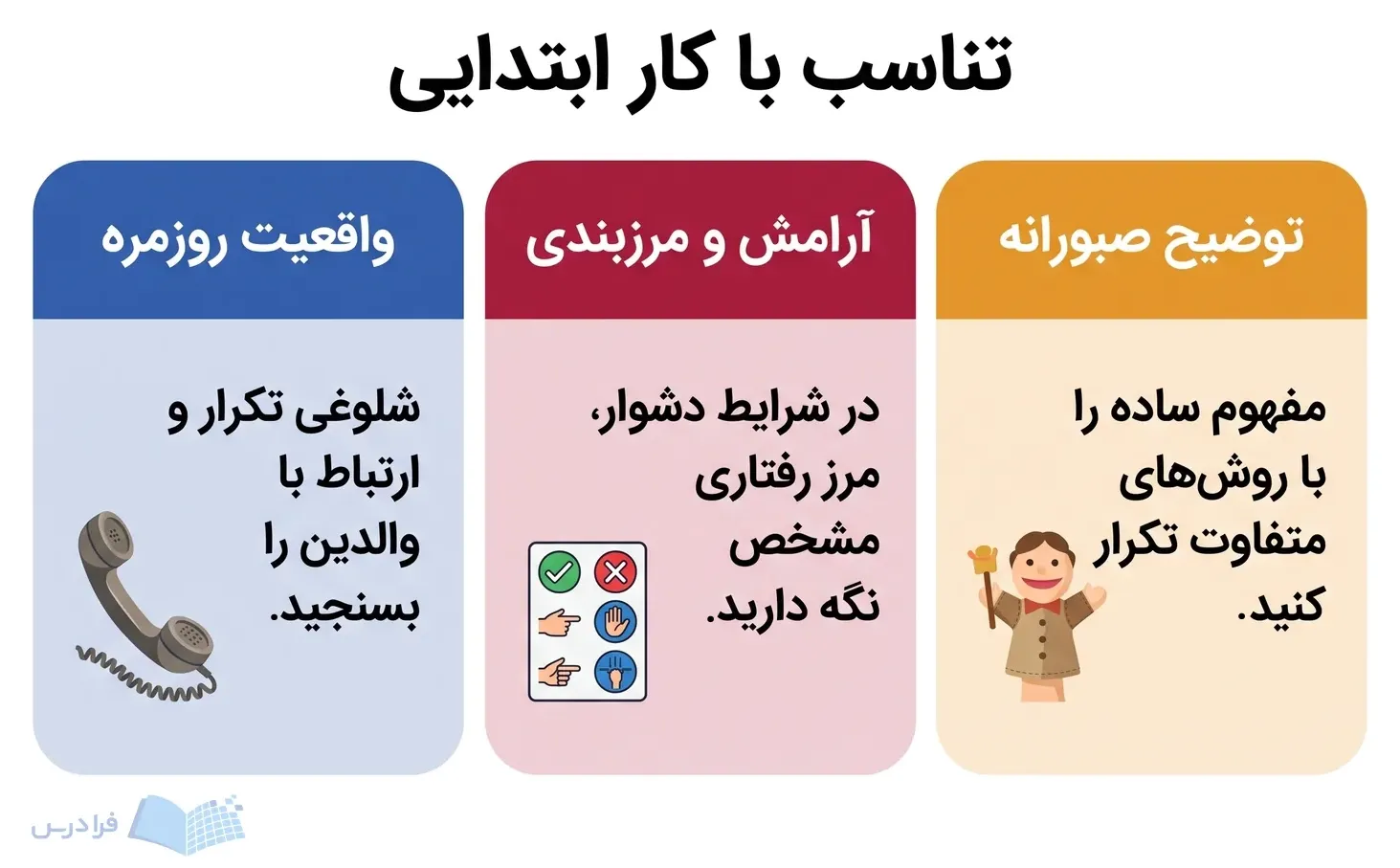 تناسب با کار ابتدایی

توضیح صبورانه

مفهوم ساده را با روش‌های متفاوت تکرار کنید.

آرامش و مرزبندی

در شرایط دشوار، مرز رفتاری مشخص نگه دارید.

واقعیت روزمره

شلوغی تکرار و ارتباط با والدین را بسنجید.

فرادرس